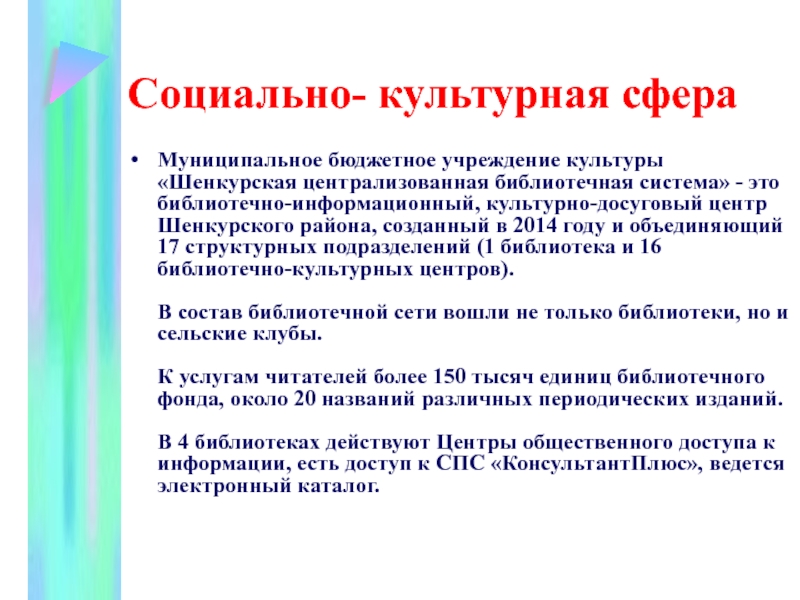 Социально- культурная сфера

• Муниципальное бюджетное учреждение культуры «Шенкурская централизованная библиотечная система» - это библиотечно-информационный, культурно-досуговый центр Шенкурского района, созданный в 2014 году и объединяющий 17 структурных подразделений (1 библиотека и 16 библиотечно-культурных центров).

В состав библиотечной сети вошли не только библиотеки, но и сельские клубы.

К услугам читателей более 150 тысяч единиц библиотечного фонда, около 20 названий различных периодических изданий.

В 4 библиотеках действуют Центры общественного доступа к информации, есть доступ к СПС «КонсультантПлюс», ведется электронный каталог.